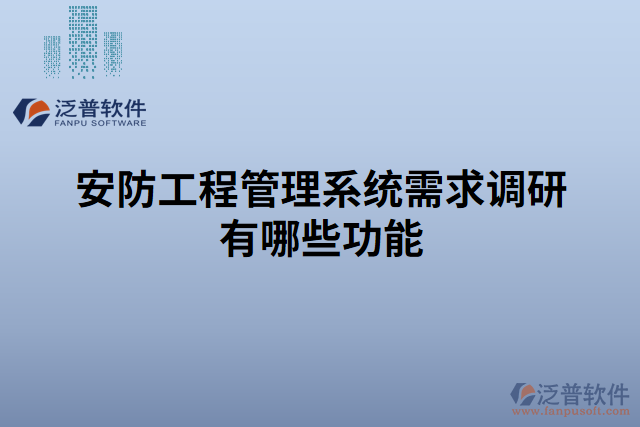 泛普软件
FANPU SOFTWARE

安防工程管理系统需求调研有哪些功能

泛普软件
www.fanpusoft.com